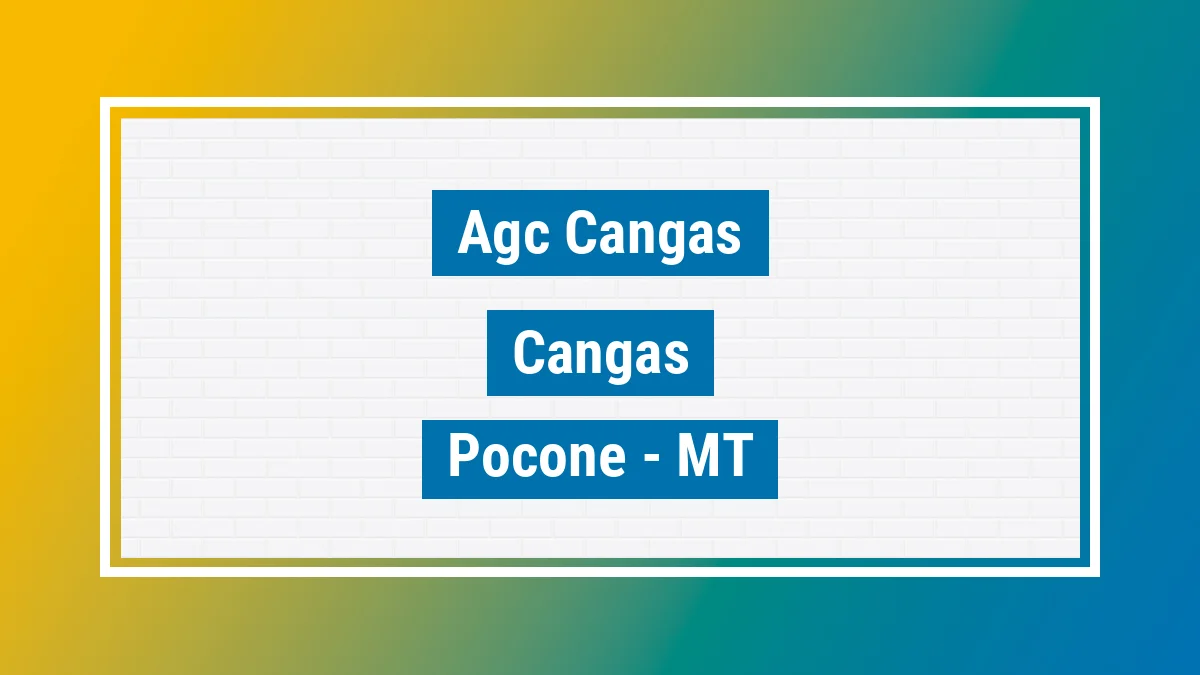 Agc Cangas

Cangas

Pocone - MT